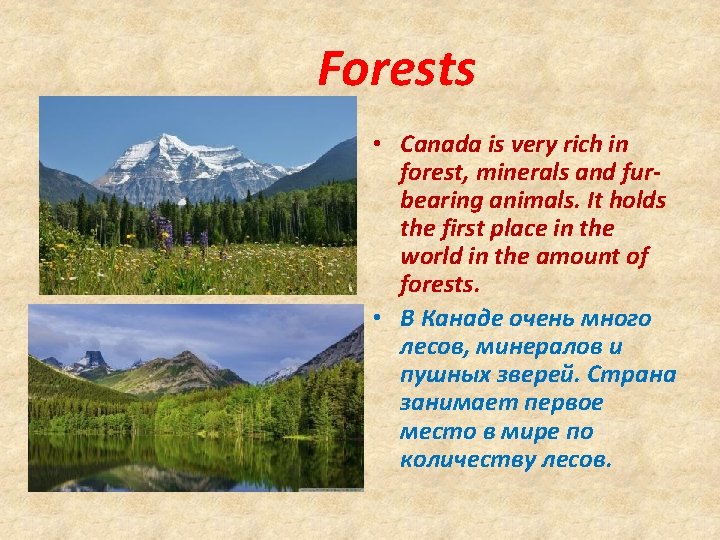 Forests

• Canada is very rich in forest, minerals and fur-bearing animals. It holds the first place in the world in the amount of forests.

• В Канаде очень много лесов, минералов и пушных зверей. Страна занимает первое место в мире по количеству лесов.